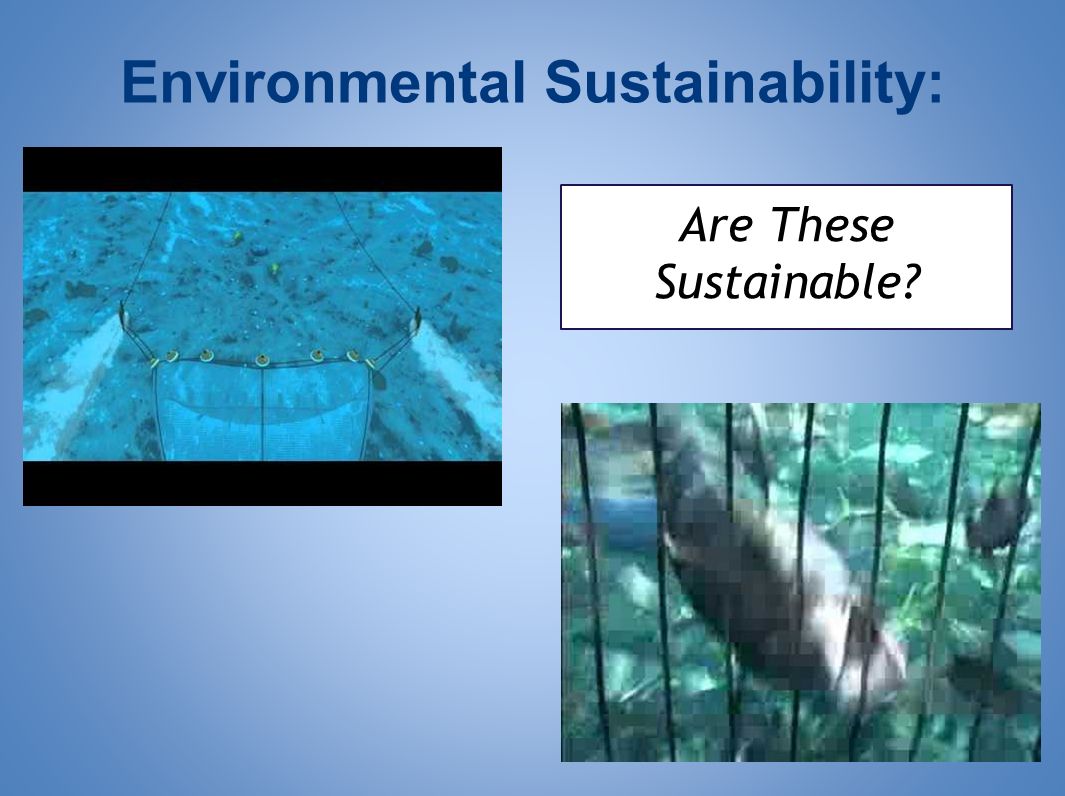 Environmental Sustainability:

Are These Sustainable?